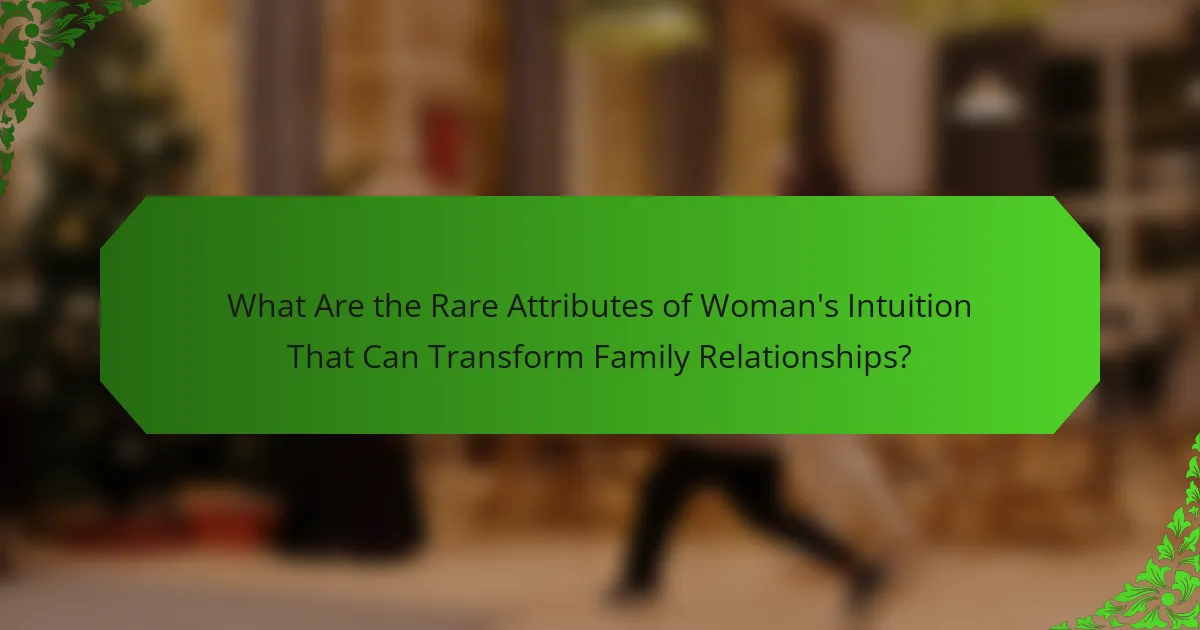 What Are the Rare Attributes of Woman's Intuition That Can Transform Family Relationships?